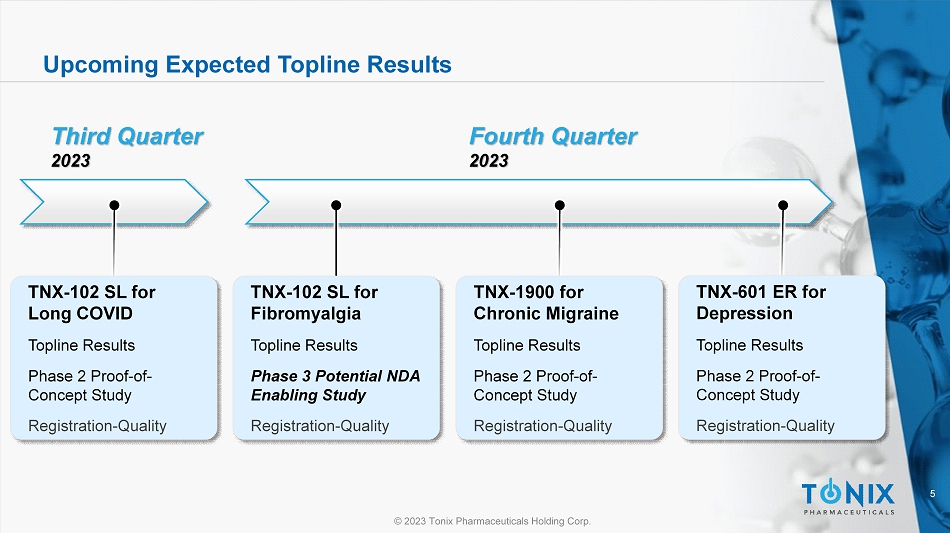 Upcoming Expected Topline Results

Third Quarter
2023

Fourth Quarter
2023

TNX-102 SL for Long COVID

Topline Results

Phase 2 Proof-of-Concept Study

Registration-Quality

TNX-102 SL for Fibromyalgia

Topline Results

Phase 3 Potential NDA Enabling Study

Registration-Quality

TNX-1900 for Chronic Migraine

Topline Results

Phase 2 Proof-of-Concept Study

Registration-Quality

TNX-601 ER for Depression

Topline Results

Phase 2 Proof-of-Concept Study

Registration-Quality

TONIX
PHARMACEUTICALS

5

© 2023 Tonix Pharmaceuticals Holding Corp.